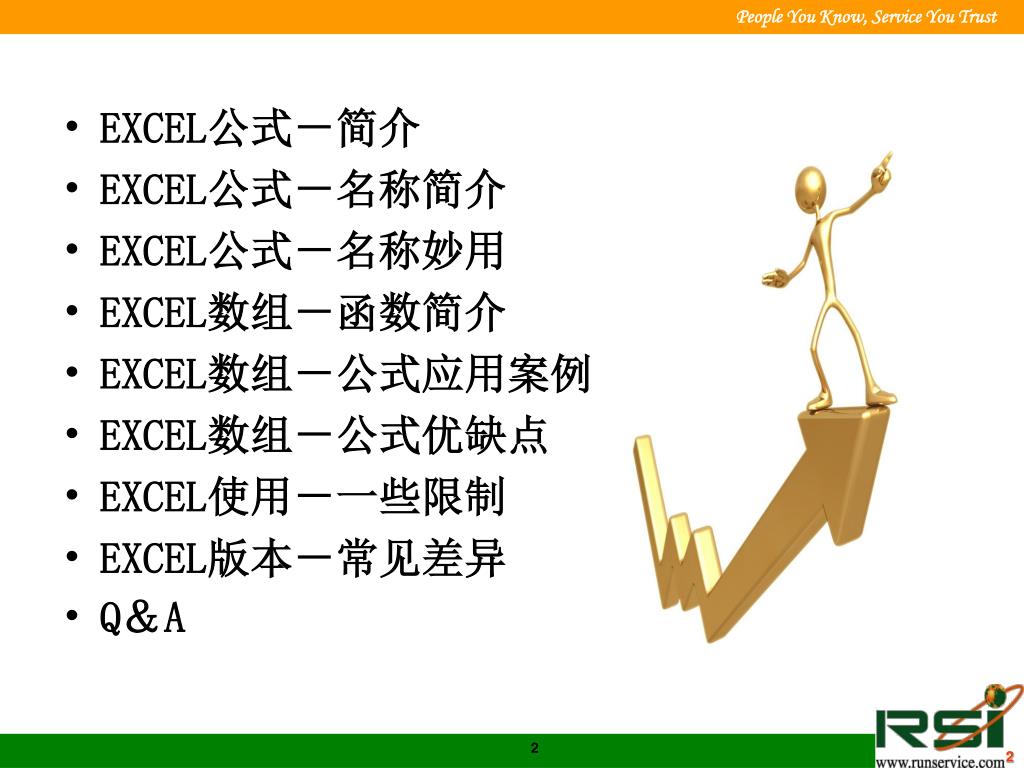 People You Know, Service You Trust

• EXCEL公式－简介
• EXCEL公式－名称简介
• EXCEL公式－名称妙用
• EXCEL数组－函数简介
• EXCEL数组－公式应用案例
• EXCEL数组－公式优缺点
• EXCEL使用－一些限制
• EXCEL版本－常见差异
• Q&A

2

RSI
www.runservice.com 2